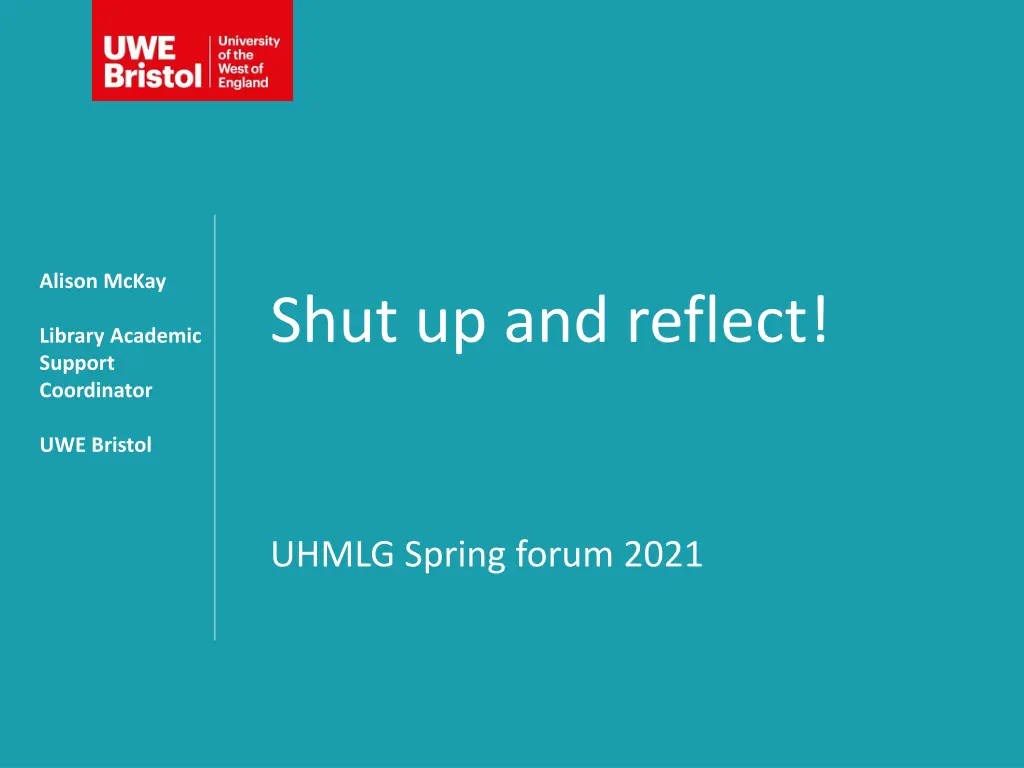 UWE Bristol
University of the West of England

Alison McKay

Library Academic Support Coordinator

UWE Bristol

Shut up and reflect!

UHMLG Spring forum 2021